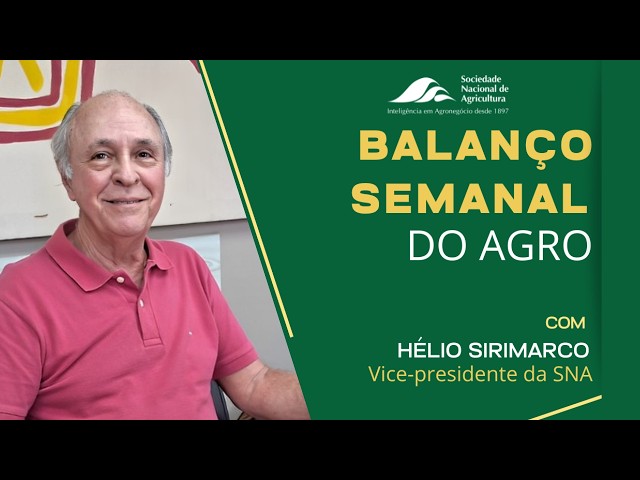 Sociedade Nacional de Agricultura
Inteligência em Agronegócio desde 1897

BALANÇO SEMANAL DO AGRO

COM
HÉLIO SIRIMARCO
Vice-presidente da SNA